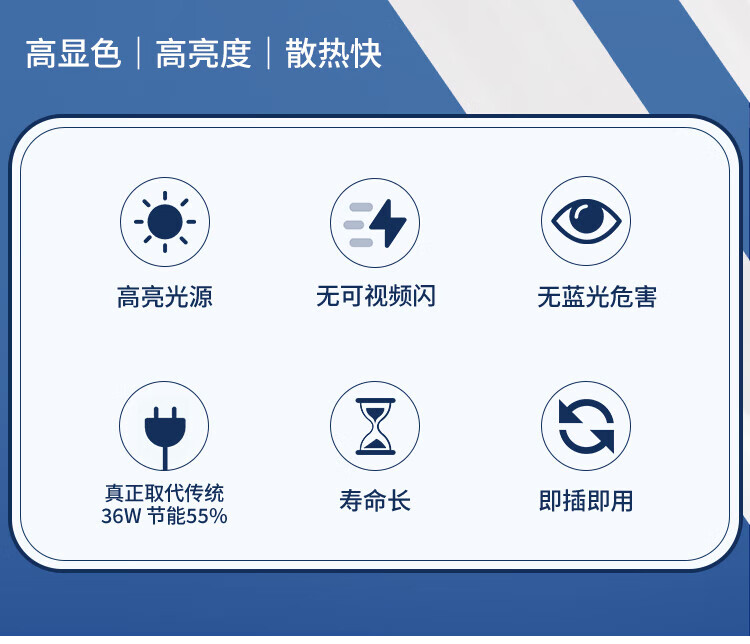 高显色 | 高亮度 | 散热快

高亮光源

无可视频闪

无蓝光危害

真正取代传统 36W 节能55%

寿命长

即插即用